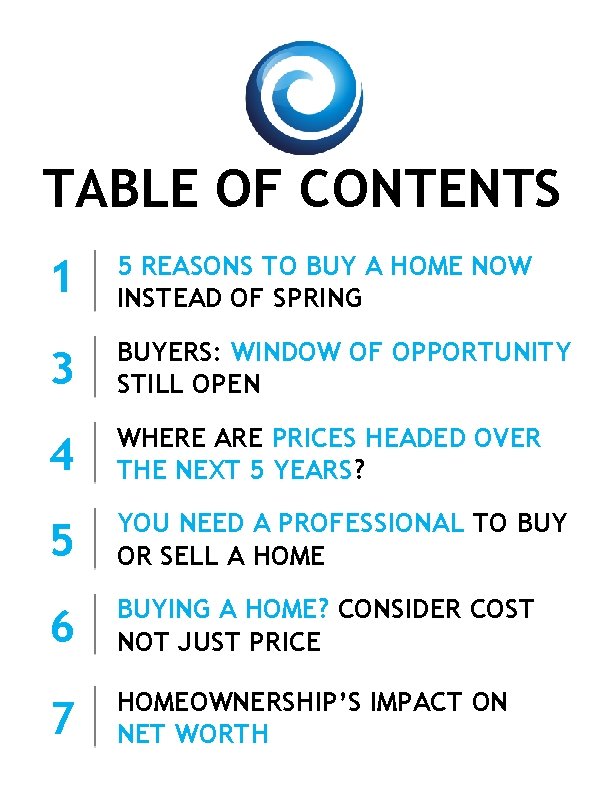 TABLE OF CONTENTS

1 5 REASONS TO BUY A HOME NOW INSTEAD OF SPRING

3 BUYERS: WINDOW OF OPPORTUNITY STILL OPEN

4 WHERE ARE PRICES HEADED OVER THE NEXT 5 YEARS?

5 YOU NEED A PROFESSIONAL TO BUY OR SELL A HOME

6 BUYING A HOME? CONSIDER COST NOT JUST PRICE

7 HOMEOWNERSHIP'S IMPACT ON NET WORTH